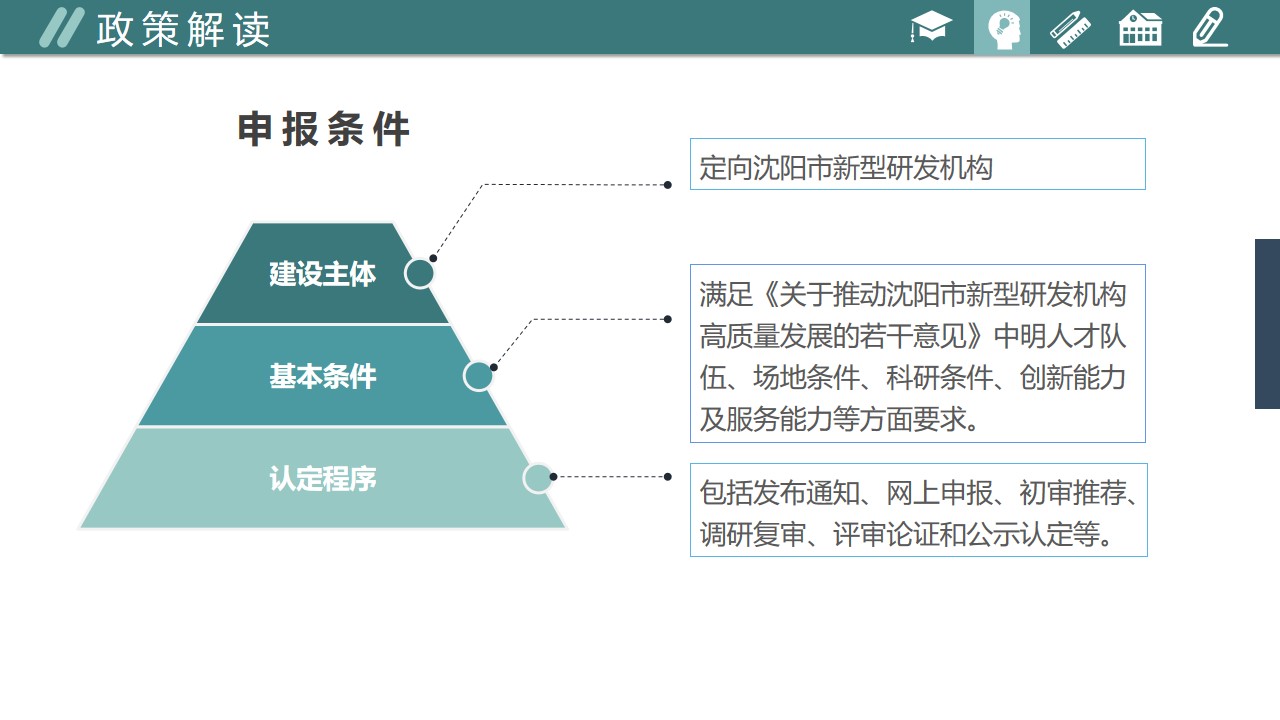 政策解读

申报条件

建设主体

基本条件

认定程序

定向沈阳市新型研发机构

满足《关于推动沈阳市新型研发机构高质量发展的若干意见》中明人才队伍、场地条件、科研条件、创新能力及服务能力等方面要求。

包括发布通知、网上申报、初审推荐、调研复审、评审论证和公示认定等。